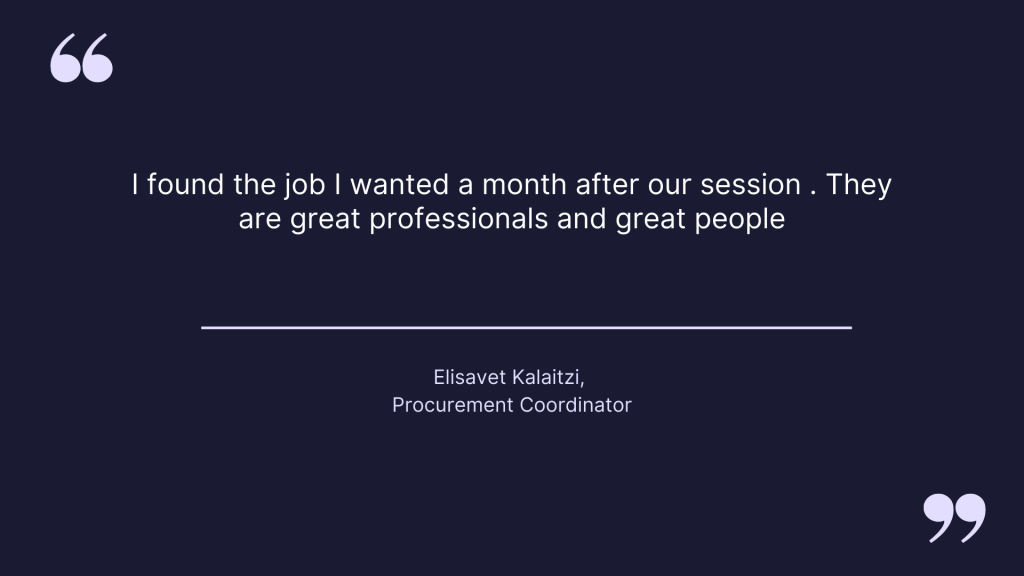 “

I found the job I wanted a month after our session . They are great professionals and great people

Elisavet Kalaitzi,
Procurement Coordinator

”